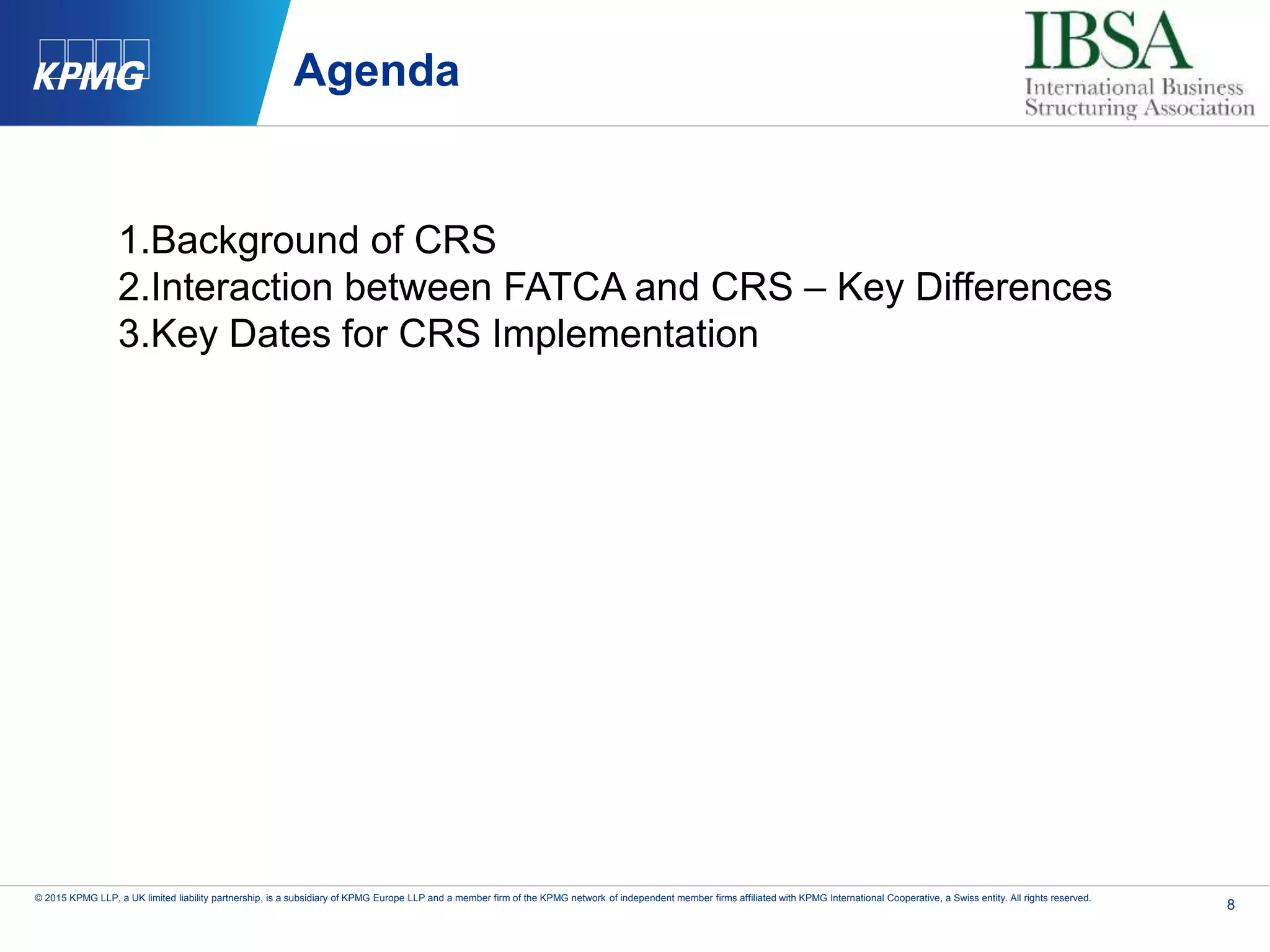 KPMG

Agenda

IBSA
International Business
Structuring Association

1.Background of CRS
2.Interaction between FATCA and CRS – Key Differences
3.Key Dates for CRS Implementation

© 2015 KPMG LLP, a UK limited liability partnership, is a subsidiary of KPMG Europe LLP and a member firm of the KPMG network of independent member firms affiliated with KPMG International Cooperative, a Swiss entity. All rights reserved.

8